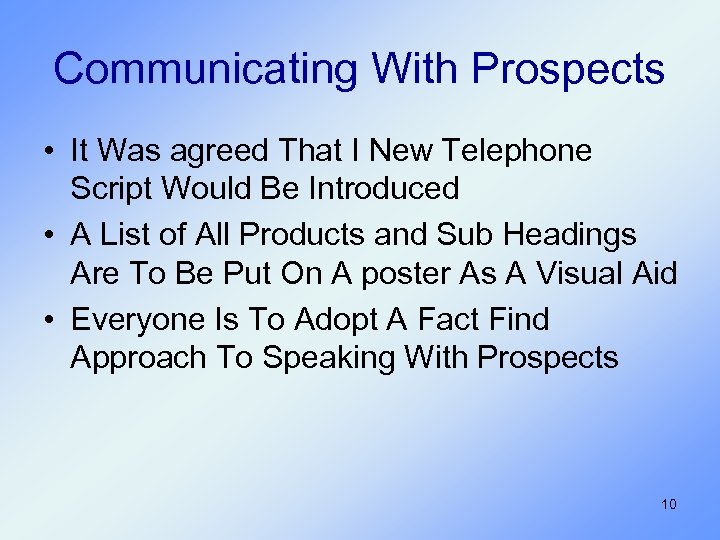 Communicating With Prospects

• It Was agreed That I New Telephone Script Would Be Introduced
• A List of All Products and Sub Headings Are To Be Put On A poster As A Visual Aid
• Everyone Is To Adopt A Fact Find Approach To Speaking With Prospects

10